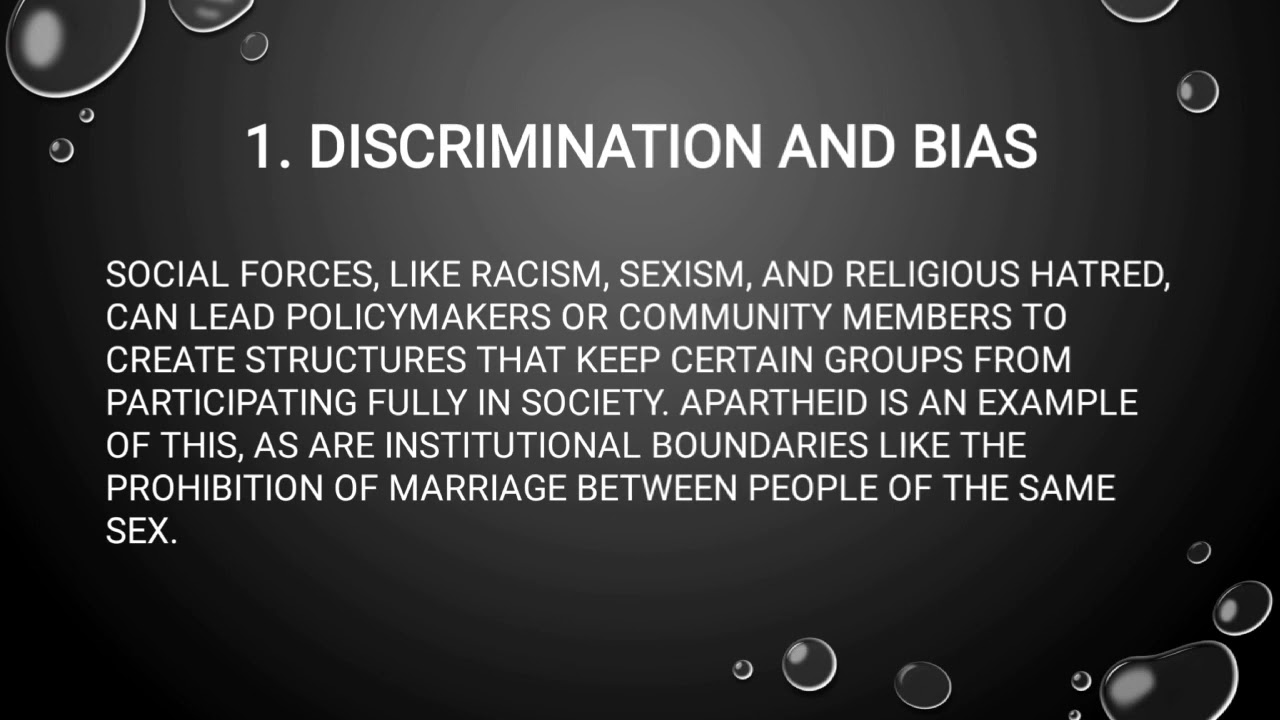 1. DISCRIMINATION AND BIAS

SOCIAL FORCES, LIKE RACISM, SEXISM, AND RELIGIOUS HATRED, CAN LEAD POLICYMAKERS OR COMMUNITY MEMBERS TO CREATE STRUCTURES THAT KEEP CERTAIN GROUPS FROM PARTICIPATING FULLY IN SOCIETY. APARTHEID IS AN EXAMPLE OF THIS, AS ARE INSTITUTIONAL BOUNDARIES LIKE THE PROHIBITION OF MARRIAGE BETWEEN PEOPLE OF THE SAME SEX.